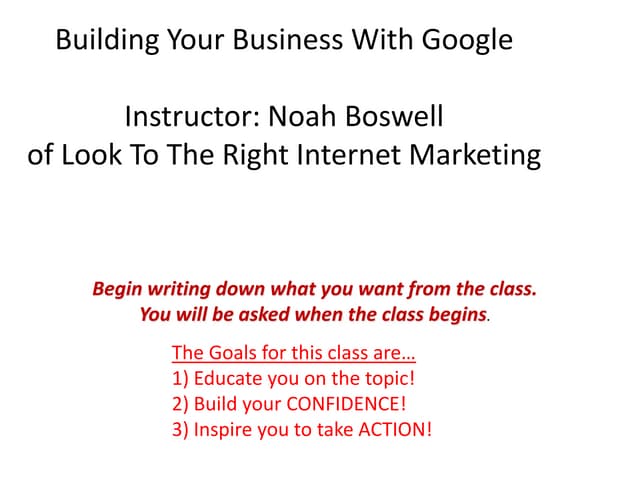 Building Your Business With Google

Instructor: Noah Boswell
of Look To The Right Internet Marketing

Begin writing down what you want from the class.
You will be asked when the class begins.

The Goals for this class are…
1) Educate you on the topic!
2) Build your CONFIDENCE!
3) Inspire you to take ACTION!